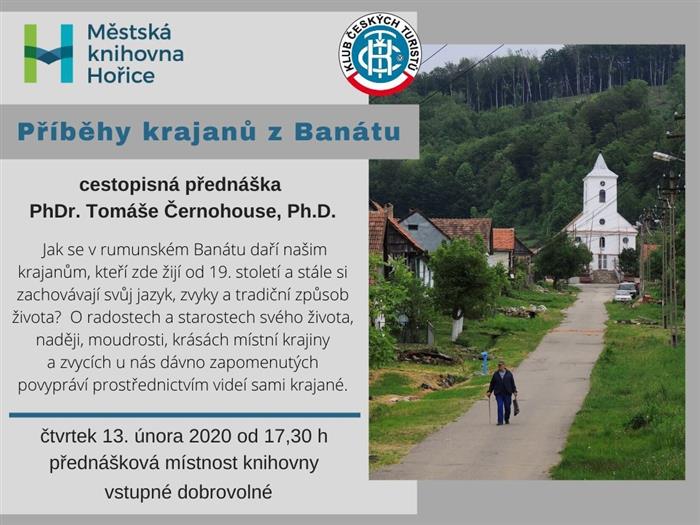 Městská knihovna Hořice

KLUB ČESKÝCH TURISTŮ

Příběhy krajanů z Banátu

cestopisná přednáška
PhDr. Tomáše Černohouse, Ph.D.

Jak se v rumunském Banátu daří našim krajanům, kteří zde žijí od 19. století a stále si zachovávají svůj jazyk, zvyky a tradiční způsob života? O radostech a starostech svého života, naději, moudrosti, krásách místní krajiny a zvycích u nás dávno zapomenutých povypráví prostřednictvím videí sami krajané.

čtvrtek 13. února 2020 od 17,30 h
přednášková místnost knihovny
vstupné dobrovolné